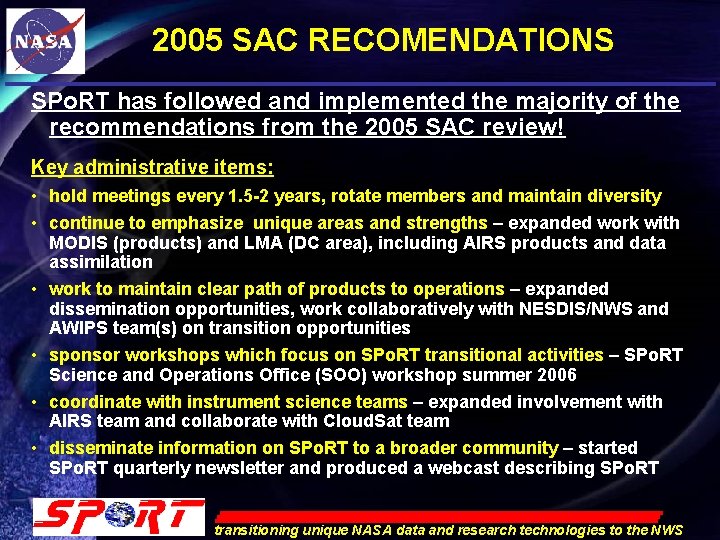 NASA

2005 SAC RECOMENDATIONS

SPoRT has followed and implemented the majority of the recommendations from the 2005 SAC review!

Key administrative items:

• hold meetings every 1.5-2 years, rotate members and maintain diversity

• continue to emphasize unique areas and strengths – expanded work with MODIS (products) and LMA (DC area), including AIRS products and data assimilation

• work to maintain clear path of products to operations – expanded dissemination opportunities, work collaboratively with NESDIS/NWS and AWIPS team(s) on transition opportunities

• sponsor workshops which focus on SPoRT transitional activities – SPoRT Science and Operations Office (SOO) workshop summer 2006

• coordinate with instrument science teams – expanded involvement with AIRS team and collaborate with CloudSat team

• disseminate information on SPoRT to a broader community – started SPoRT quarterly newsletter and produced a webcast describing SPoRT

SPoRT

transitioning unique NASA data and research technologies to the NWS